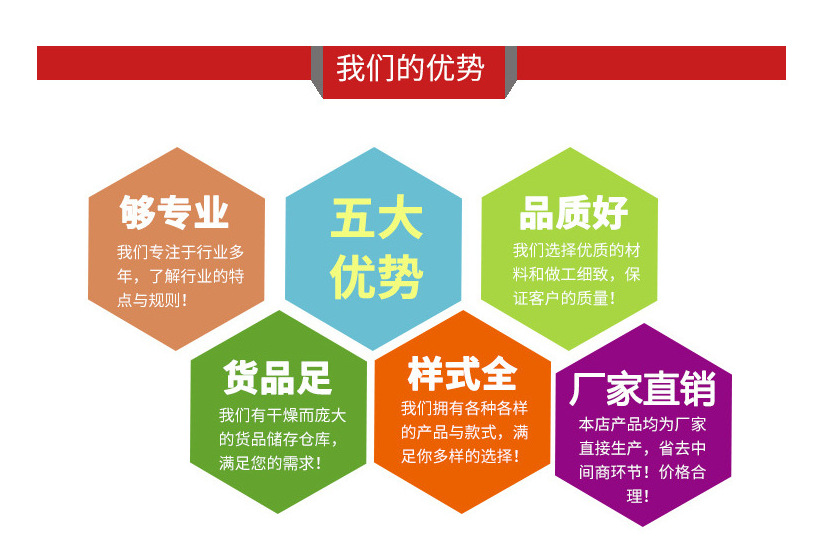 我们的优势

够专业
我们专注于行业多年，了解行业的特点与规则！

五大优势

品质好
我们选择优质的材料和做工细致，保证客户的质量！

货品足
我们有干燥而庞大的货品储存仓库，满足您的需求！

样式全
我们拥有各种各样的产品与款式，满足你多样的选择！

厂家直销
本店产品均为厂家直接生产，省去中间商环节！价格合理！